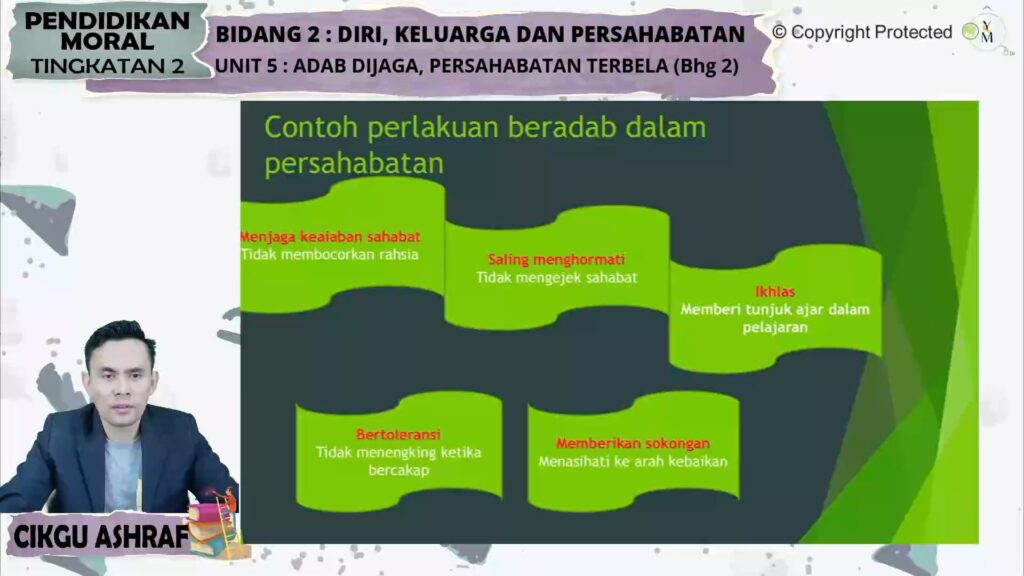 PENDIDIKAN MORAL
TINGKATAN 2

BIDANG 2 : DIRI, KELUARGA DAN PERSAHABATAN
UNIT 5 : ADAB DIJAGA, PERSAHABATAN TERBELA (Bhg 2)

© Copyright Protected

Contoh perlakuan beradab dalam persahabatan

Menjaga keaiaban sahabat
Tidak membocorkan rahsia

Saling menghormati
Tidak mengejek sahabat

Ikhlas
Memberi tunjuk ajar dalam pelajaran

Bertoleransi
Tidak menengking ketika bercakap

Memberikan sokongan
Menasihati ke arah kebaikan

CIKGU ASHRAF